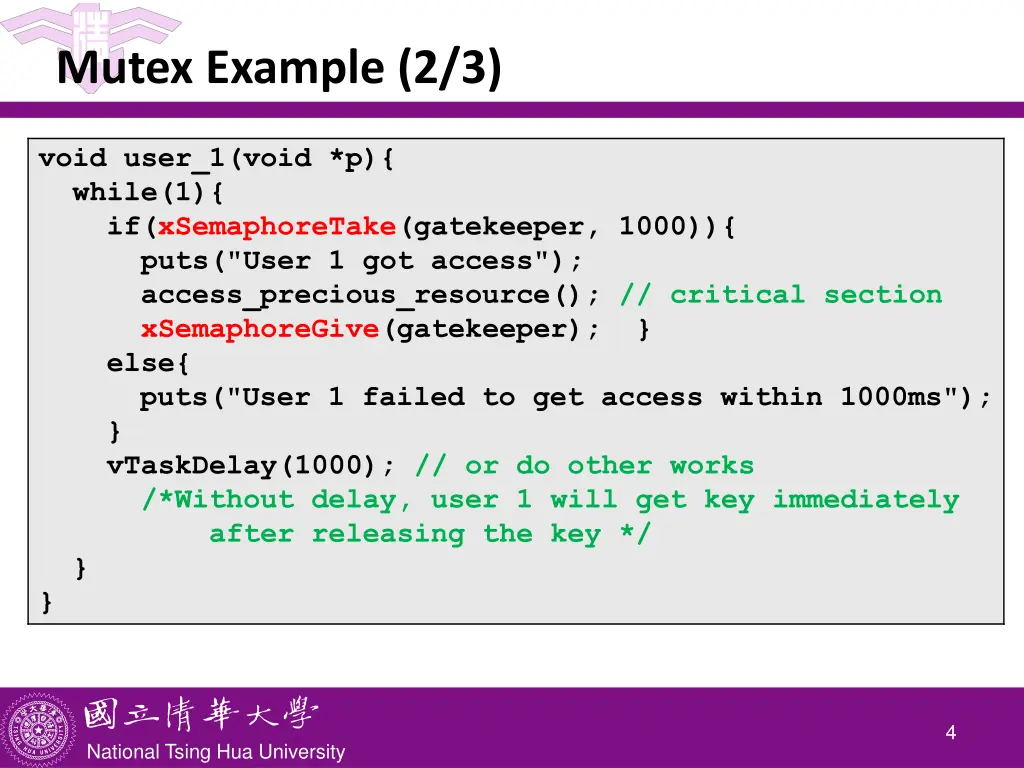 Mutex Example (2/3)

void user_1(void *p){
  while(1){
    if(xSemaphoreTake(gatekeeper, 1000)){
      puts("User 1 got access");
      access_precious_resource(); // critical section
      xSemaphoreGive(gatekeeper);  }
    else{
      puts("User 1 failed to get access within 1000ms");
    }
    vTaskDelay(1000); // or do other works
      /*Without delay, user 1 will get key immediately
          after releasing the key */
  }
}

國立清華大學
National Tsing Hua University

4